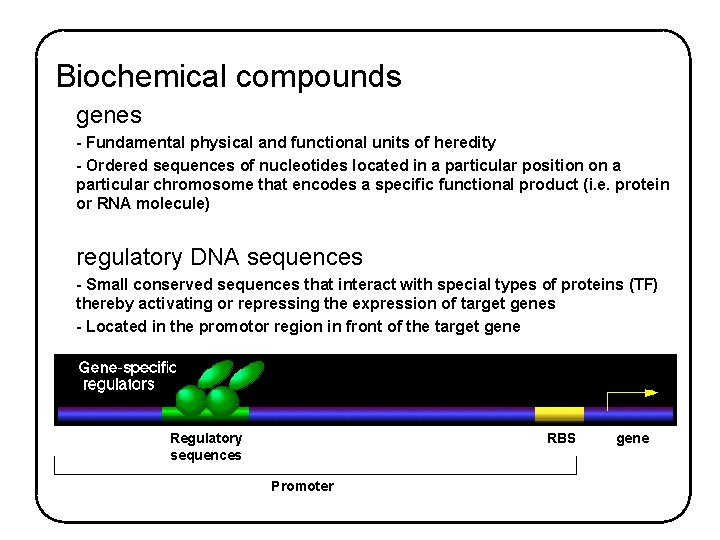 Biochemical compounds

genes

- Fundamental physical and functional units of heredity

- Ordered sequences of nucleotides located in a particular position on a particular chromosome that encodes a specific functional product (i.e. protein or RNA molecule)

regulatory DNA sequences

- Small conserved sequences that interact with special types of proteins (TF) thereby activating or repressing the expression of target genes

- Located in the promotor region in front of the target gene

Gene-specific regulators

Regulatory sequences

RBS

gene

Promoter